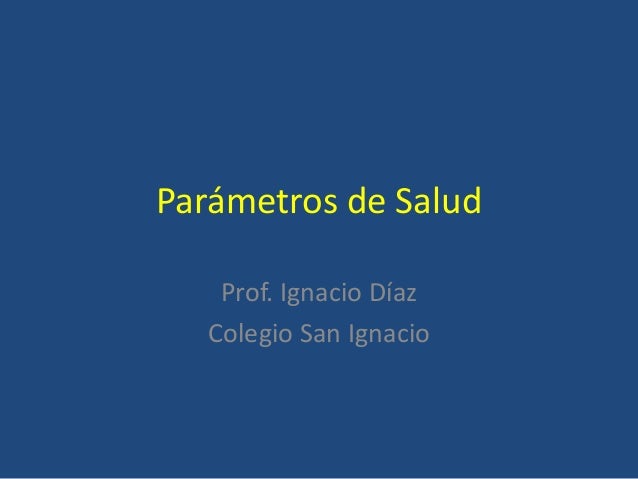 Parámetros de Salud

Prof. Ignacio Díaz
Colegio San Ignacio